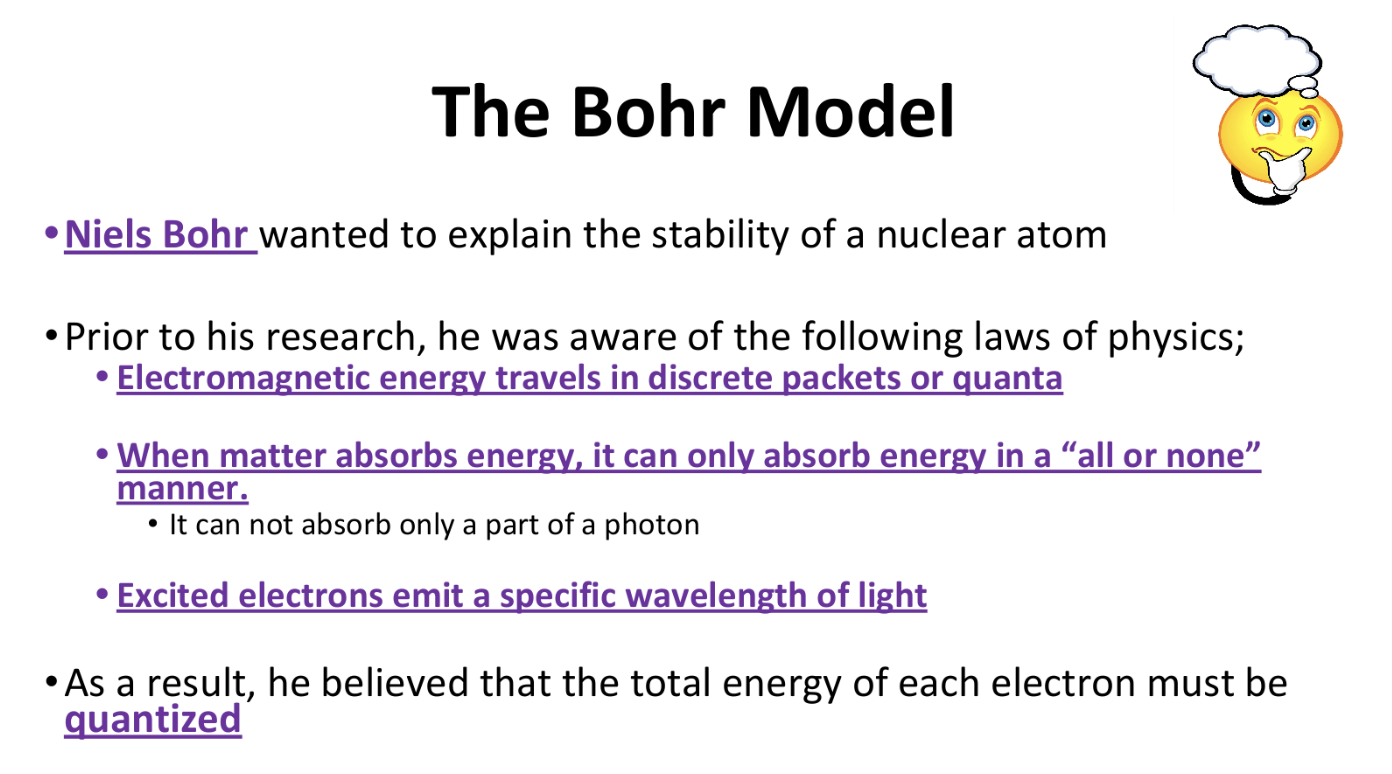 The Bohr Model

• Niels Bohr wanted to explain the stability of a nuclear atom

• Prior to his research, he was aware of the following laws of physics;
 • Electromagnetic energy travels in discrete packets or quanta

 • When matter absorbs energy, it can only absorb energy in a “all or none” manner.
  • It can not absorb only a part of a photon

 • Excited electrons emit a specific wavelength of light

• As a result, he believed that the total energy of each electron must be quantized